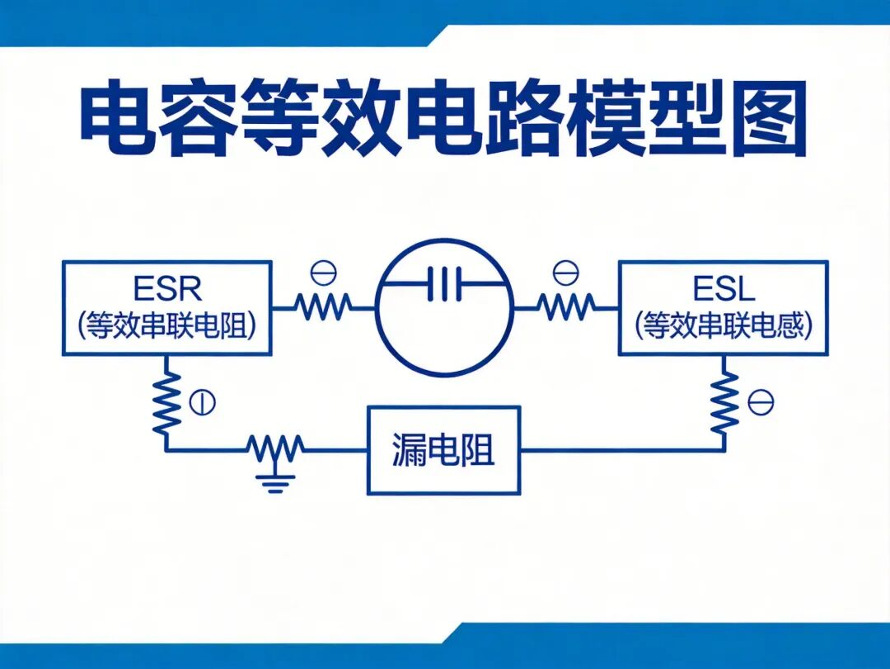 电容等效电路模型图

ESR
(等效串联电阻)

ESL
(等效串联电感)

漏电阻